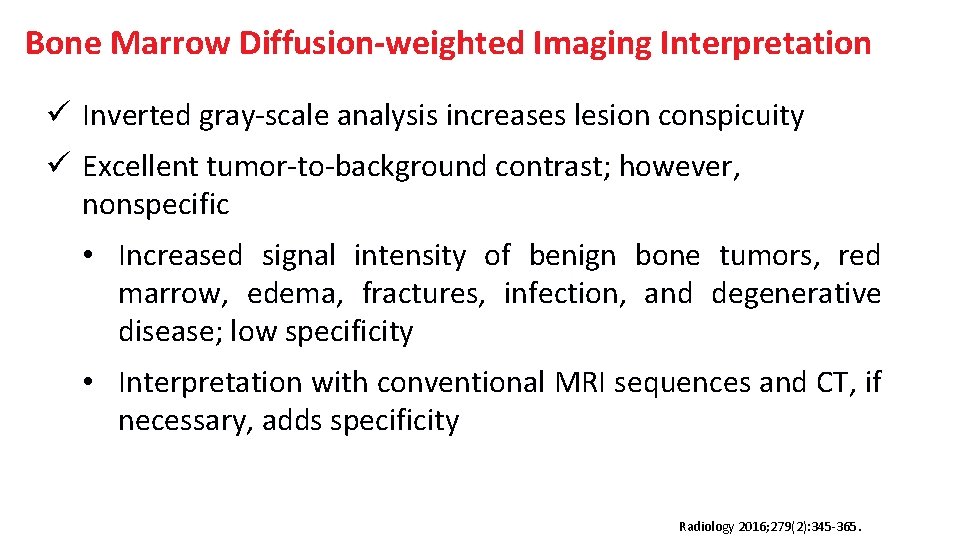 Bone Marrow Diffusion-weighted Imaging Interpretation

✓ Inverted gray-scale analysis increases lesion conspicuity

✓ Excellent tumor-to-background contrast; however, nonspecific

• Increased signal intensity of benign bone tumors, red marrow, edema, fractures, infection, and degenerative disease; low specificity

• Interpretation with conventional MRI sequences and CT, if necessary, adds specificity

Radiology 2016;279(2):345-365.